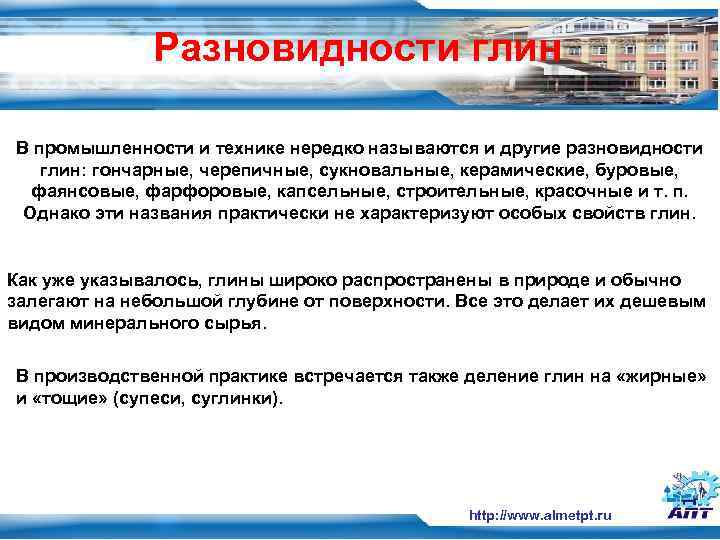 Разновидности глин

В промышленности и технике нередко называются и другие разновидности глин: гончарные, черепичные, сукновальные, керамические, буровые, фаянсовые, фарфоровые, капсельные, строительные, красочные и т. п. Однако эти названия практически не характеризуют особых свойств глин.

Как уже указывалось, глины широко распространены в природе и обычно залегают на небольшой глубине от поверхности. Все это делает их дешевым видом минерального сырья.

В производственной практике встречается также деление глин на «жирные» и «тощие» (супеси, суглинки).

http://www.almetpt.ru

АПТ